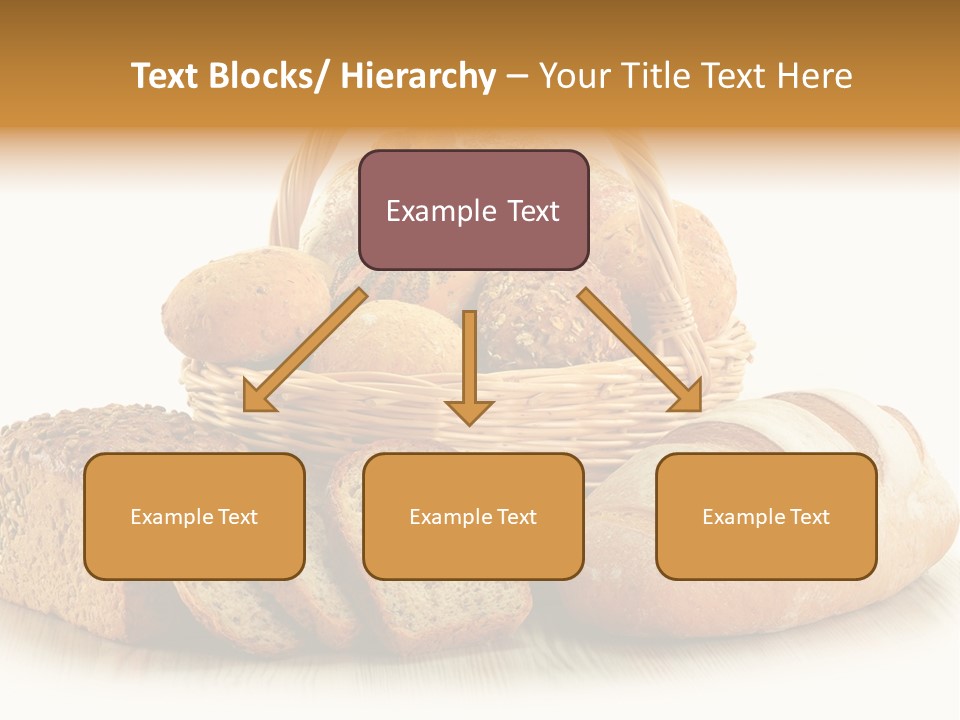 Text Blocks/ Hierarchy – Your Title Text Here

Example Text

Example Text

Example Text

Example Text